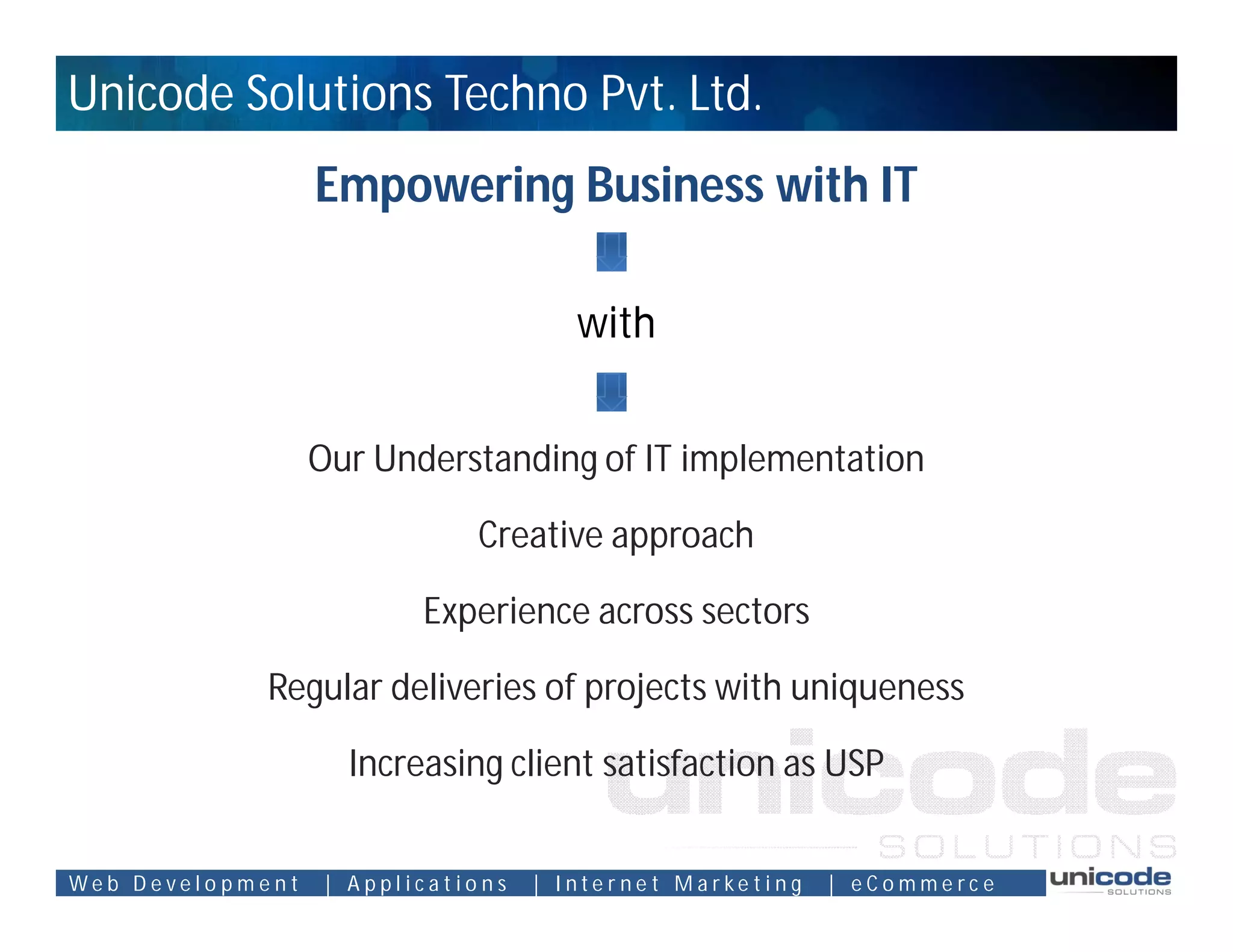 Unicode Solutions Techno Pvt. Ltd.

Empowering Business with IT

with

Our Understanding of IT implementation

Creative approach

Experience across sectors

Regular deliveries of projects with uniqueness

Increasing client satisfaction as USP

unicode SOLUTIONS

Web Development | Applications | Internet Marketing | eCommerce

unicode SOLUTIONS